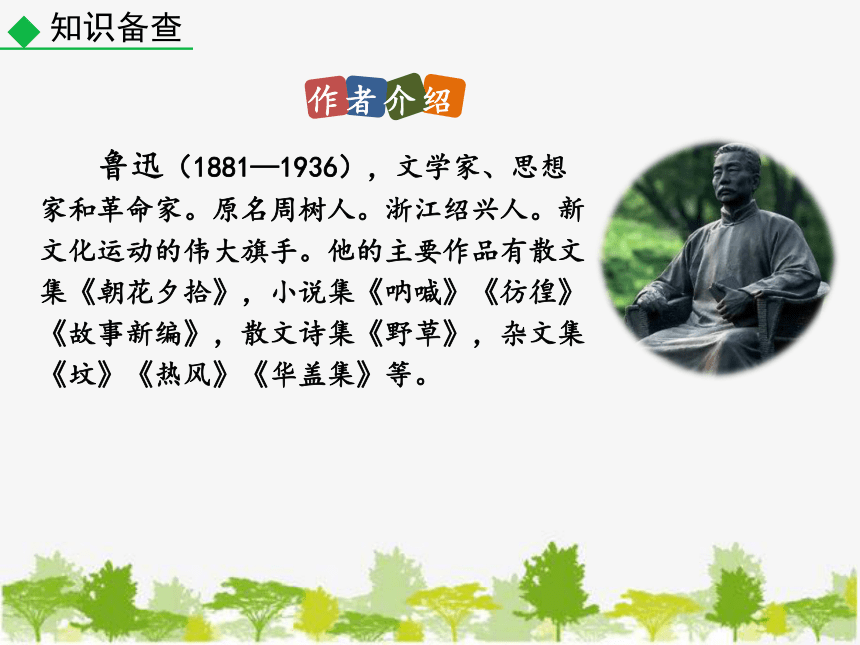 知识备查

作者介绍

鲁迅（1881—1936），文学家、思想家和革命家。原名周树人。浙江绍兴人。新文化运动的伟大旗手。他的主要作品有散文集《朝花夕拾》，小说集《呐喊》《彷徨》《故事新编》，散文诗集《野草》，杂文集《坟》《热风》《华盖集》等。